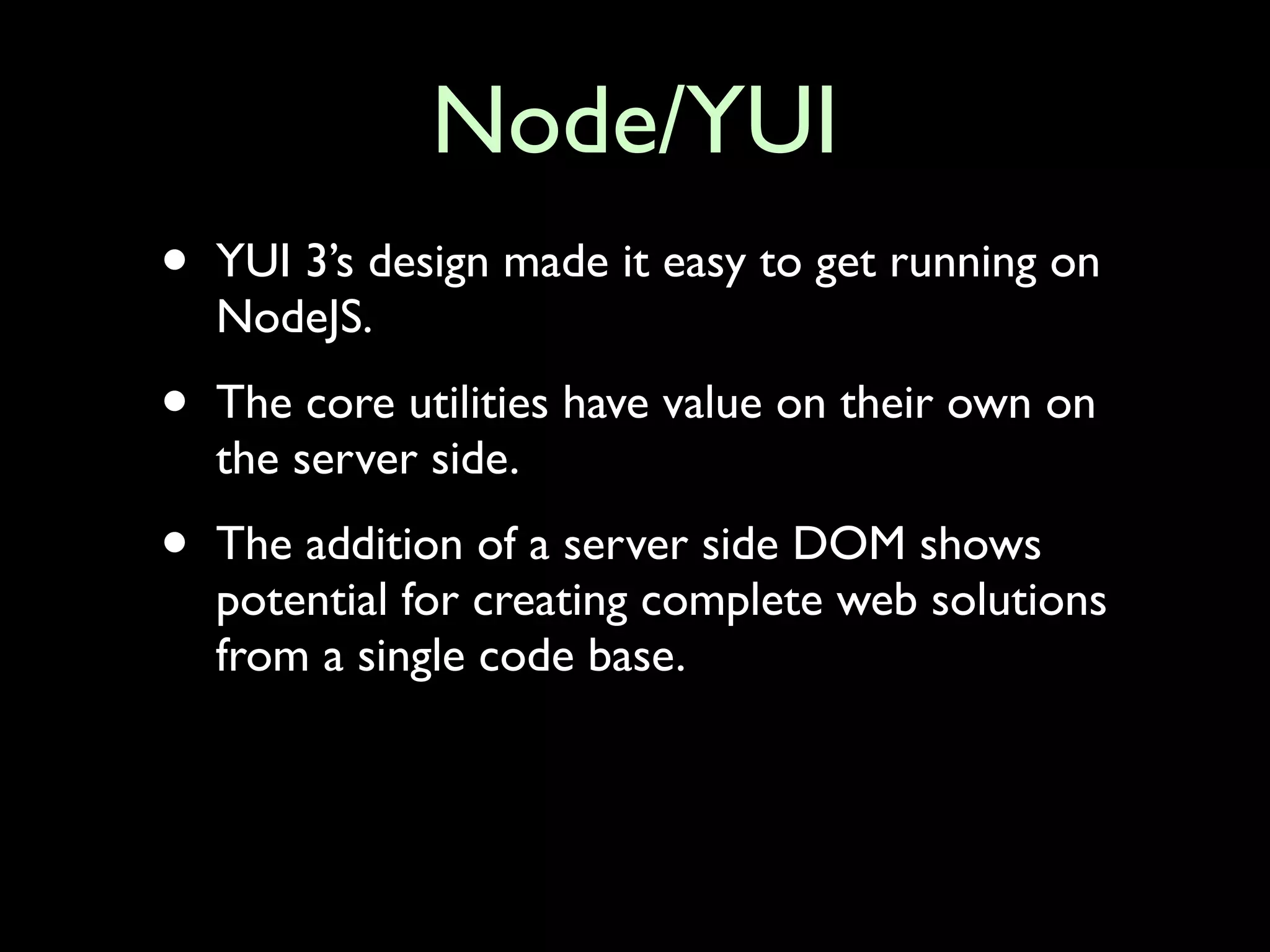 Node/YUI

• YUI 3’s design made it easy to get running on NodeJS.

• The core utilities have value on their own on the server side.

• The addition of a server side DOM shows potential for creating complete web solutions from a single code base.